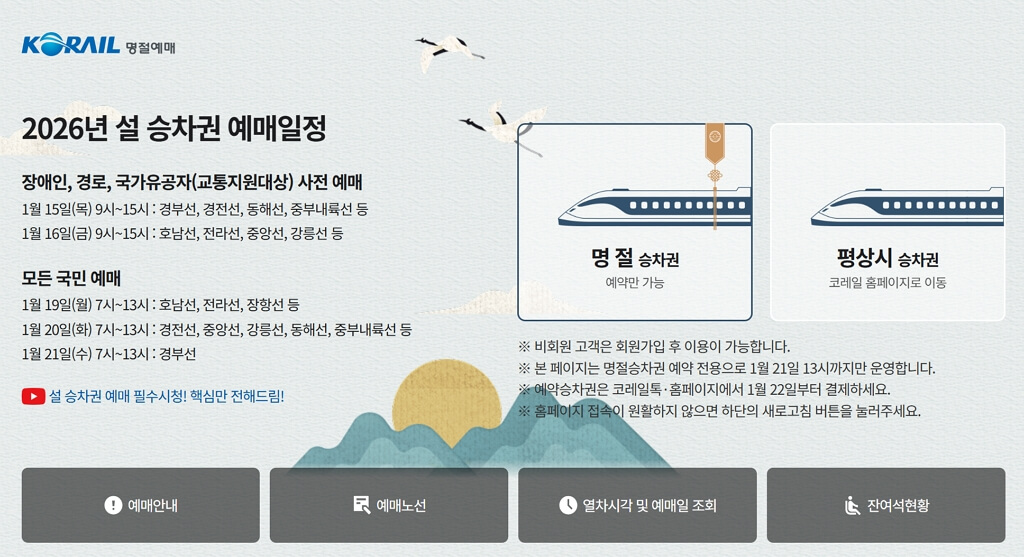 KORAIL 명절예매

2026년 설 승차권 예매일정

장애인, 경로, 국가유공자(교통지원대상) 사전 예매

1월 15일(목) 9시~15시 : 경부선, 경전선, 동해선, 중부내륙선 등
1월 16일(금) 9시~15시 : 호남선, 전라선, 중앙선, 강릉선 등

모든 국민 예매

1월 19일(월) 7시~13시 : 호남선, 전라선, 장항선 등
1월 20일(화) 7시~13시 : 경전선, 중앙선, 강릉선, 동해선, 중부내륙선 등
1월 21일(수) 7시~13시 : 경부선

설 승차권 예매 필수시청! 핵심만 전해드림!

명 절 승차권
예약만 가능

평상시 승차권
코레일 홈페이지로 이동

※ 비회원 고객은 회원가입 후 이용이 가능합니다.
※ 본 페이지는 명절승차권 예약 전용으로 1월 21일 13시까지만 운영합니다.
※ 예약승차권은 코레일톡·홈페이지에서 1월 22일부터 결제하세요.
※ 홈페이지 접속이 원활하지 않으면 하단의 새로고침 버튼을 눌러주세요.

예매안내
예매노선
열차시각 및 예매일 조회
잔여석현황